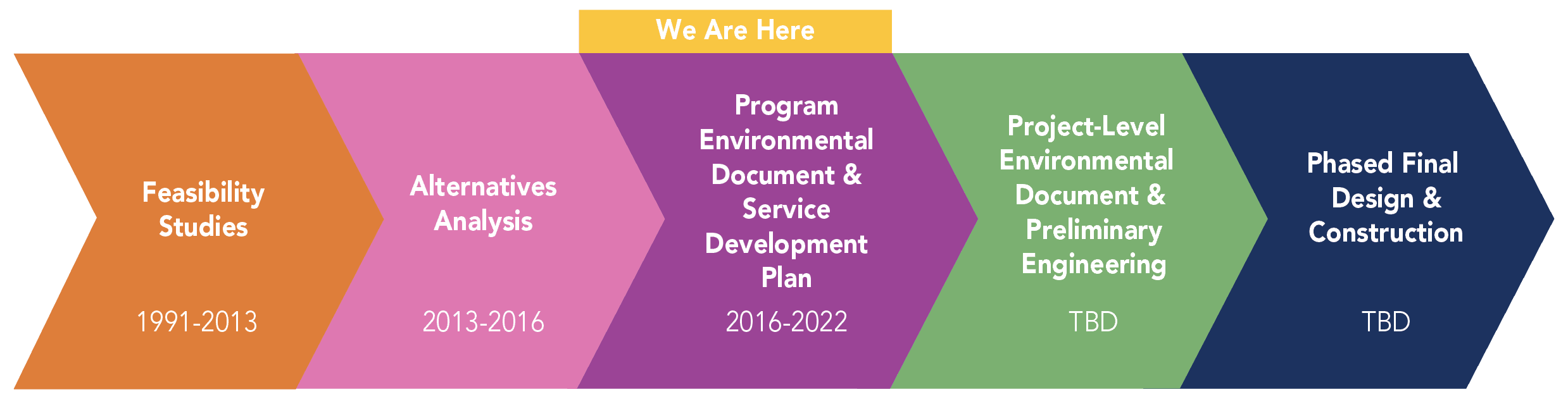 We Are Here

Feasibility Studies

1991-2013

Alternatives Analysis

2013-2016

Program Environmental Document & Service Development Plan

2016-2022

Project-Level Environmental Document & Preliminary Engineering

TBD

Phased Final Design & Construction

TBD